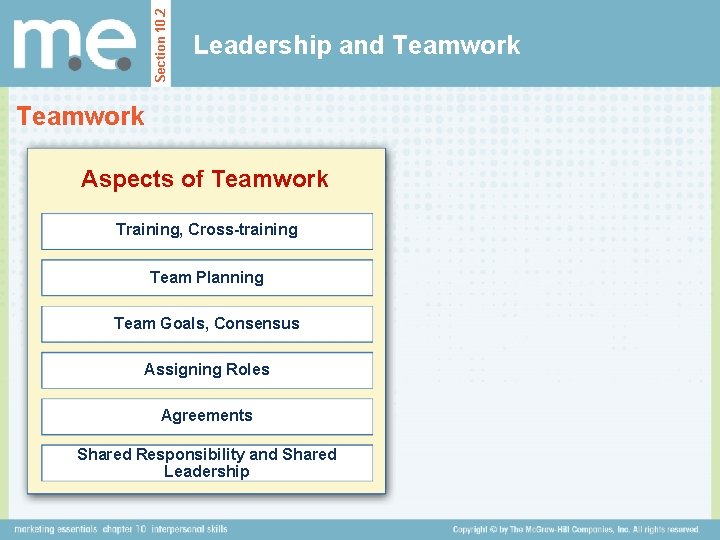 m.e.

Section 10.2

Leadership and Teamwork

Teamwork

Aspects of Teamwork

Training, Cross-training

Team Planning

Team Goals, Consensus

Assigning Roles

Agreements

Shared Responsibility and Shared Leadership

marketing essentials chapter 10 interpersonal skills

Copyright © by The McGraw-Hill Companies, Inc. All rights reserved.